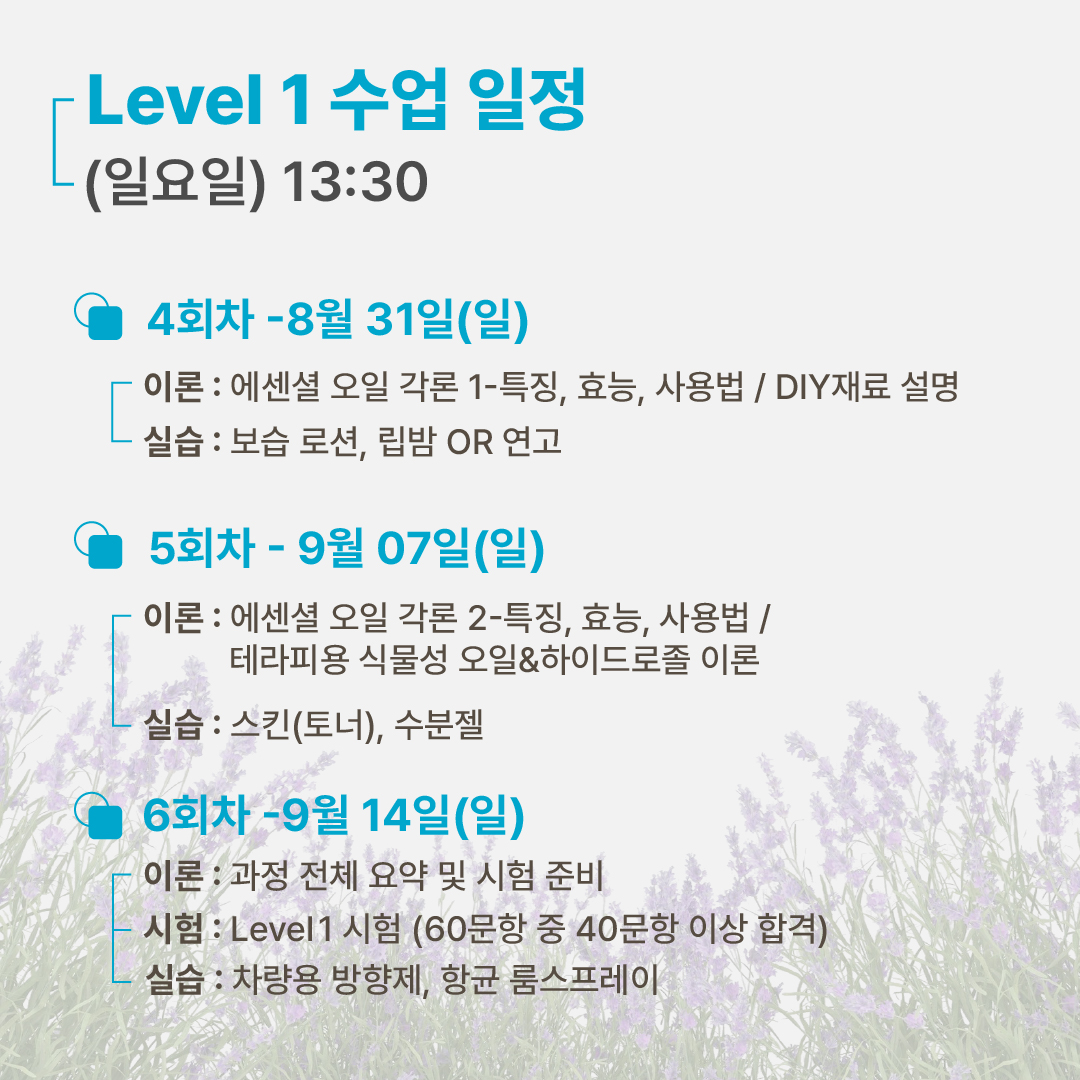 Level 1 수업 일정
(일요일) 13:30

4회차 -8월 31일(일)

이론 : 에센셜 오일 각론 1-특징, 효능, 사용법 / DIY재료 설명
실습 : 보습 로션, 립밤 OR 연고

5회차 - 9월 07일(일)

이론 : 에센셜 오일 각론 2-특징, 효능, 사용법 / 테라피용 식물성 오일&하이드로졸 이론
실습 : 스킨(토너), 수분젤

6회차 -9월 14일(일)

이론 : 과정 전체 요약 및 시험 준비
시험 : Level1 시험 (60문항 중 40문항 이상 합격)
실습 : 차량용 방향제, 항균 룸스프레이